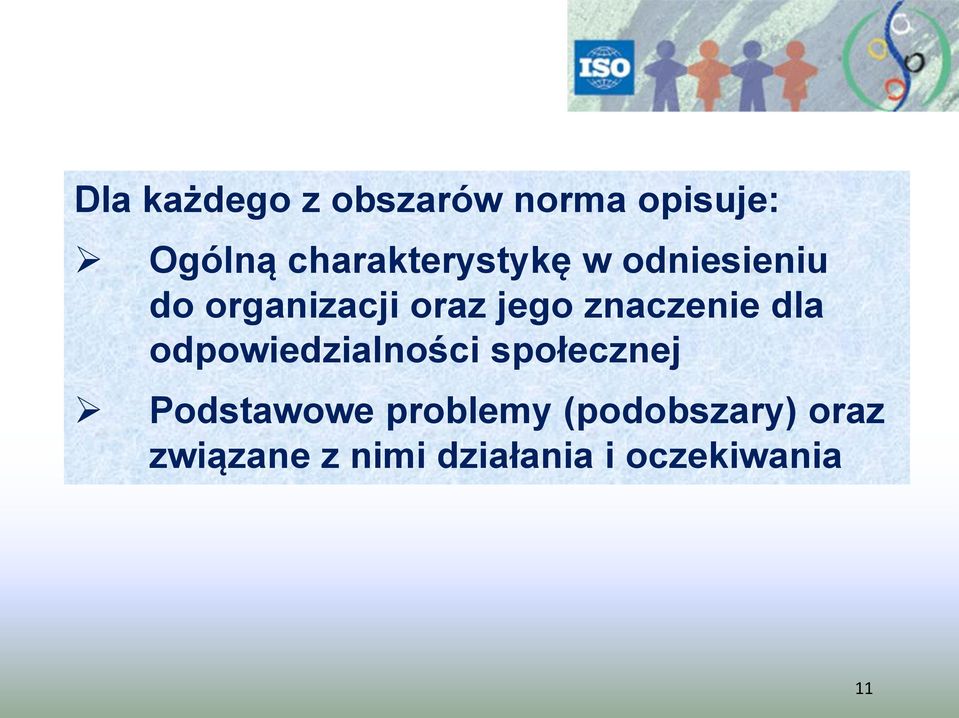 ISO

Dla każdego z obszarów norma opisuje:

➢ Ogólną charakterystykę w odniesieniu do organizacji oraz jego znaczenie dla odpowiedzialności społecznej

➢ Podstawowe problemy (podobszary) oraz związane z nimi działania i oczekiwania

11